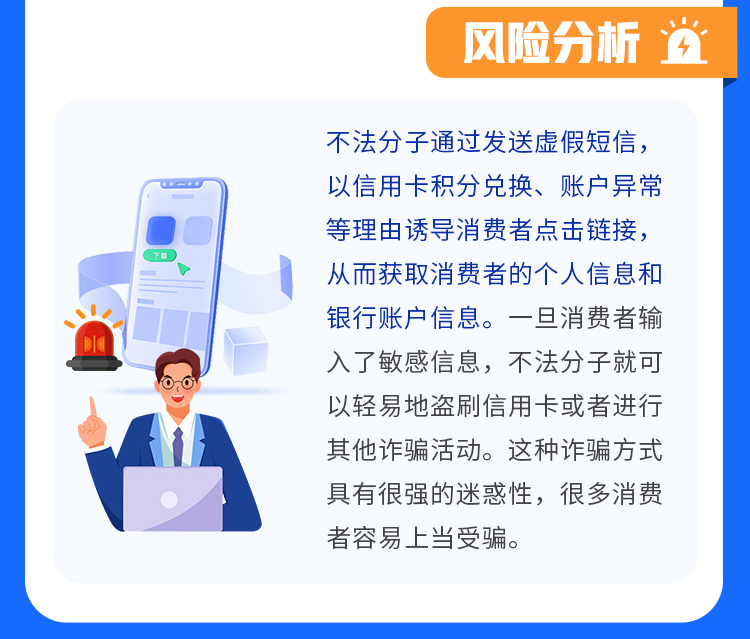 风险分析

下载

不法分子通过发送虚假短信，以信用卡积分兑换、账户异常等理由诱导消费者点击链接，从而获取消费者的个人信息和银行账户信息。一旦消费者输入了敏感信息，不法分子就可以轻易地盗刷信用卡或者进行其他诈骗活动。这种诈骗方式具有很强的迷惑性，很多消费者容易上当受骗。